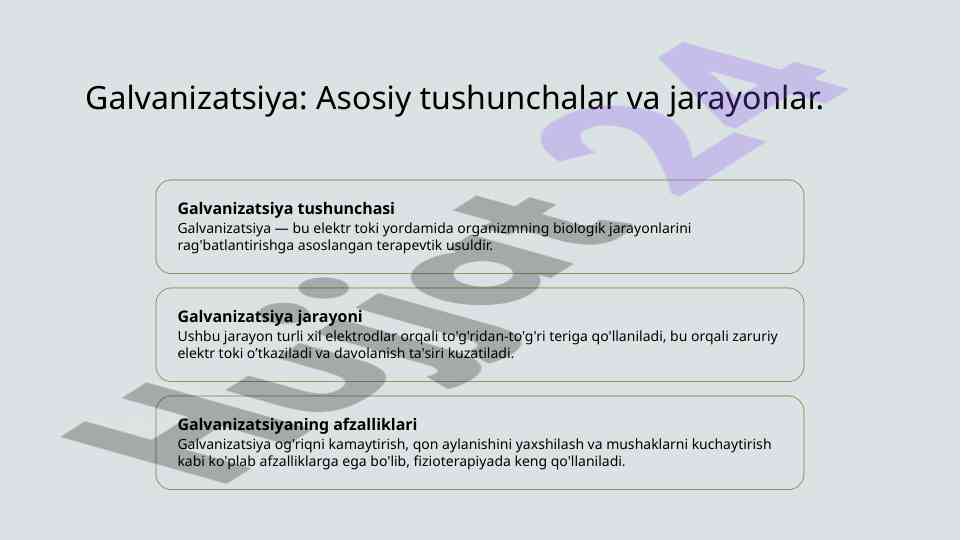 Galvanizatsiya: Asosiy tushunchalar va jarayonlar.

Galvanizatsiya tushunchasi
Galvanizatsiya — bu elektr toki yordamida organizmning biologik jarayonlarini rag'batlantirishga asoslangan terapevtik usuldir.

Galvanizatsiya jarayoni
Ushbu jarayon turli xil elektrodlar orqali to'g'ridan-to'g'ri teriga qo'llaniladi, bu orqali zaruriy elektr toki o'tkaziladi va davolanish ta'siri kuzatiladi.

Galvanizatsiyaning afzalliklari
Galvanizatsiya og'riqni kamaytirish, qon aylanishini yaxshilash va mushaklarni kuchaytirish kabi ko'plab afzalliklarga ega bo'lib, fizioterapiyada keng qo'llaniladi.

Hujjat 24